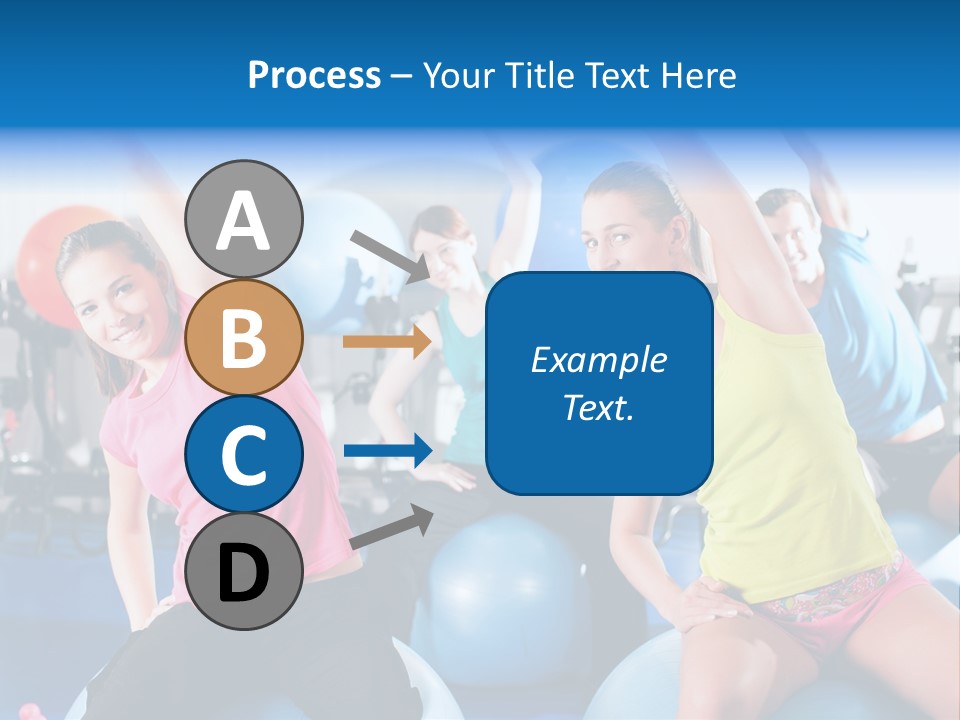 Process – Your Title Text Here

A

B

C

D

Example Text.